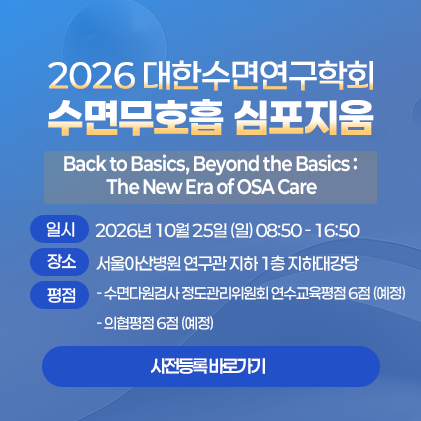 2026 대한수면연구학회
수면무호흡 심포지움

Back to Basics, Beyond the Basics : The New Era of OSA Care

일시 2026년 10월 25일 (일) 08:50 - 16:50

장소 서울아산병원 연구관 지하 1층 지하대강당

평점 - 수면다원검사 정도관리위원회 연수교육평점 6점 (예정)

- 의협평점 6점 (예정)

사전등록 바로가기